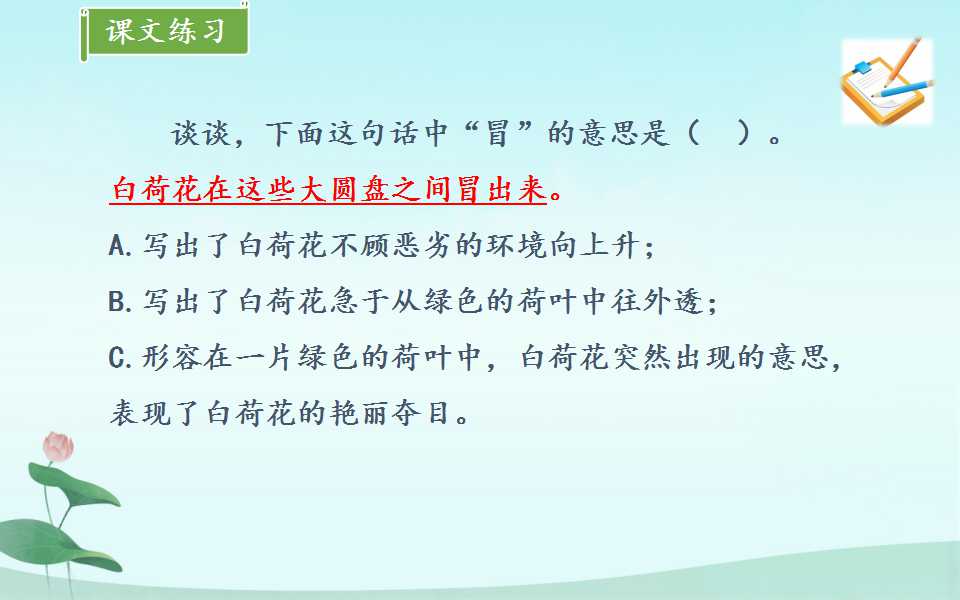 课文练习

谈谈，下面这句话中“冒”的意思是（ ）。

白荷花在这些大圆盘之间冒出来。

A.写出了白荷花不顾恶劣的环境向上升；

B.写出了白荷花急于从绿色的荷叶中往外透；

C.形容在一片绿色的荷叶中，白荷花突然出现的意思，表现了白荷花的艳丽夺目。